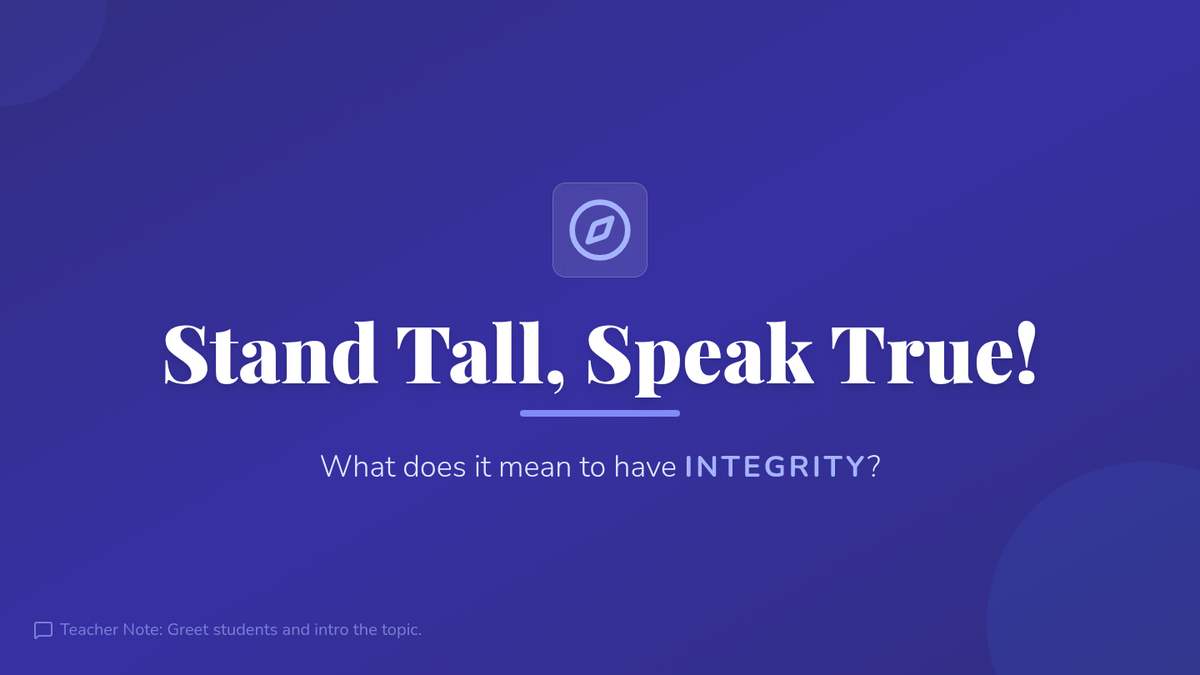 Stand Tall, Speak True!

What does it mean to have INTEGRITY?

Teacher Note: Greet students and intro the topic.